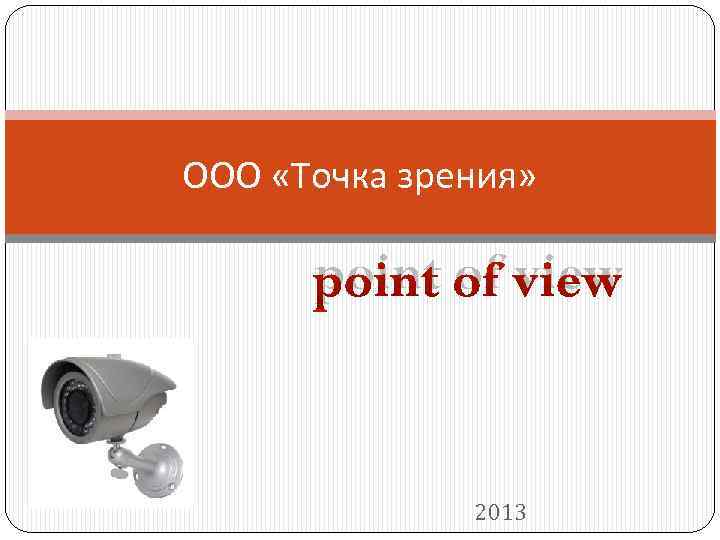 ООО «Точка зрения»

point of view

2013